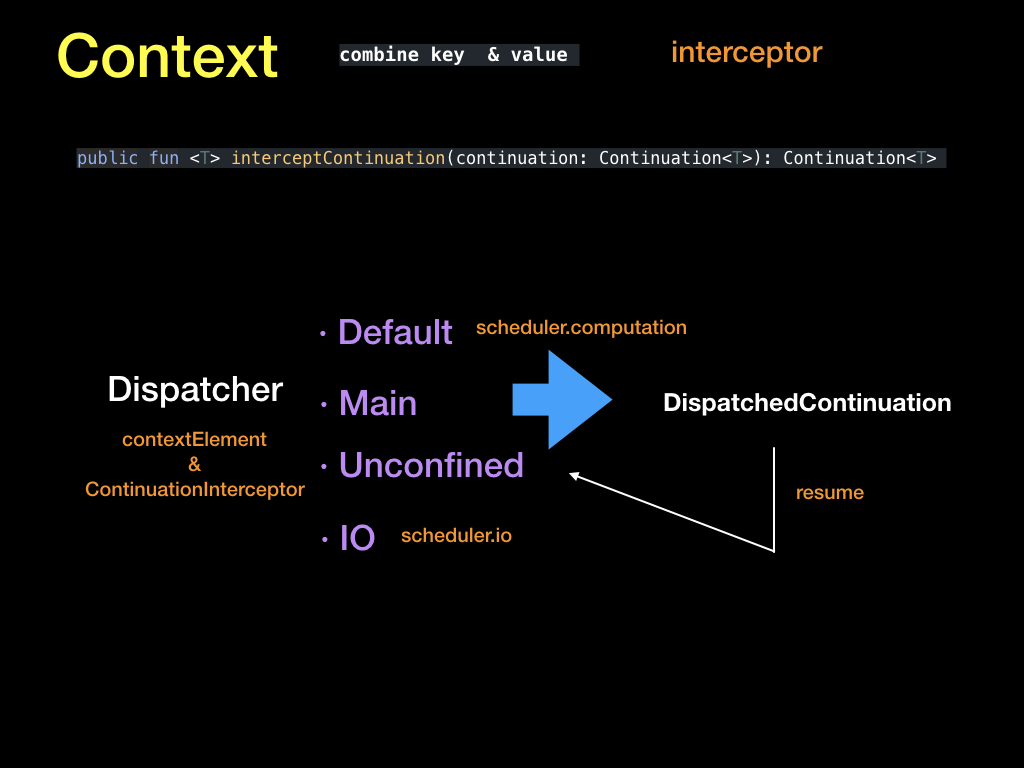 Context

combine key & value

interceptor

public fun <T> interceptContinuation(continuation: Continuation<T>): Continuation<T>

Dispatcher

contextElement
&
ContinuationInterceptor

• Default scheduler.computation

• Main

• Unconfined

• IO scheduler.io

DispatchedContinuation

resume